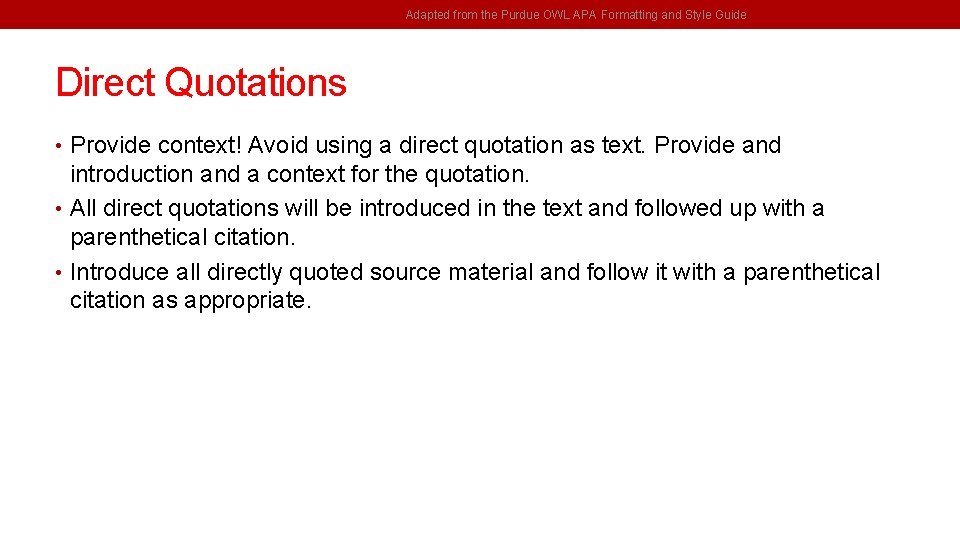 Adapted from the Purdue OWL APA Formatting and Style Guide

Direct Quotations

• Provide context! Avoid using a direct quotation as text. Provide and introduction and a context for the quotation.
• All direct quotations will be introduced in the text and followed up with a parenthetical citation.
• Introduce all directly quoted source material and follow it with a parenthetical citation as appropriate.